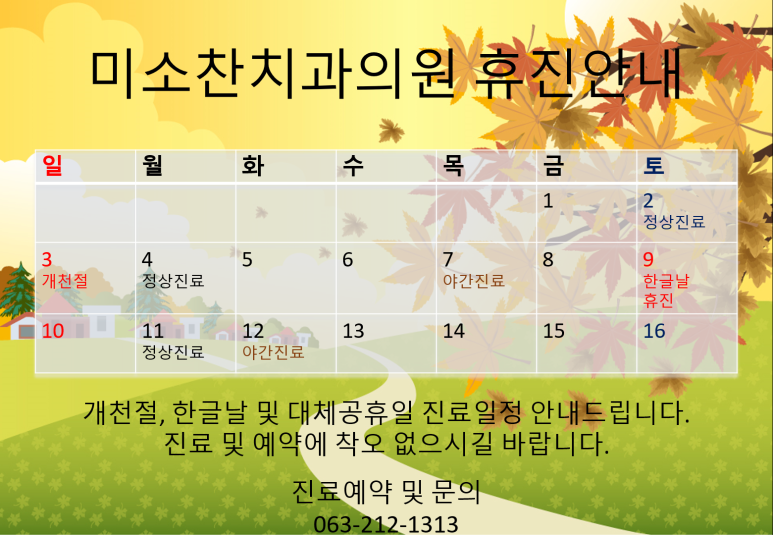 미소찬치과의원 휴진안내

| 일 | 월 | 화 | 수 | 목 | 금 | 토 |
|---|---|---|---|---|---|---|
| | | | | | 1 | 2 정상진료 |
| 3 개천절 | 4 정상진료 | 5 | 6 | 7 야간진료 | 8 | 9 한글날 휴진 |
| 10 | 11 정상진료 | 12 야간진료 | 13 | 14 | 15 | 16 |

개천절, 한글날 및 대체공휴일 진료일정 안내드립니다. 진료 및 예약에 착오 없으시길 바랍니다.

진료예약 및 문의
063-212-1313